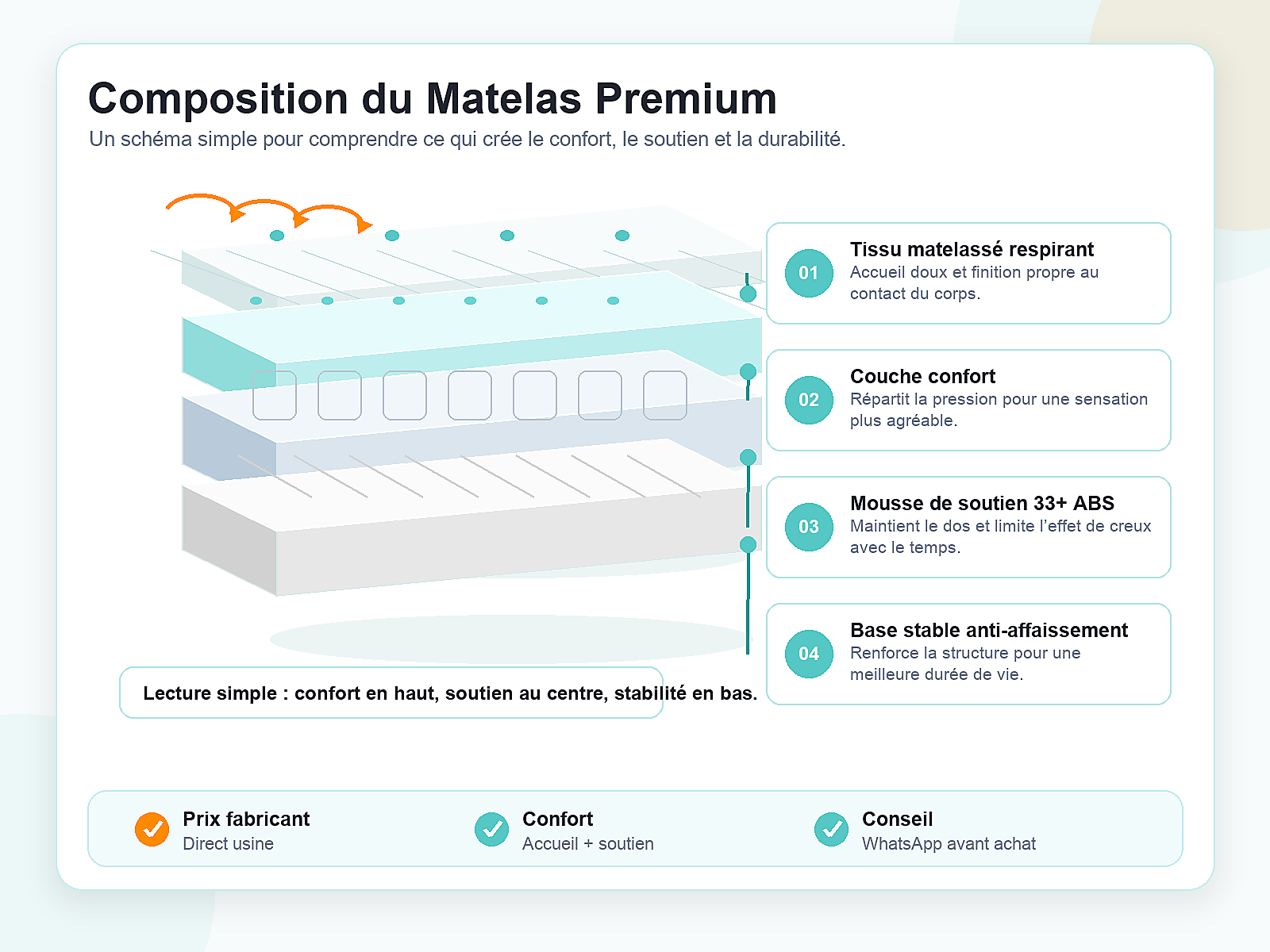 Composition du Matelas Premium

Un schéma simple pour comprendre ce qui crée le confort, le soutien et la durabilité.

01
Tissu matelassé respirant
Accueil doux et finition propre au contact du corps.

02
Couche confort
Répartit la pression pour une sensation plus agréable.

03
Mousse de soutien 33+ ABS
Maintient le dos et limite l'effet de creux avec le temps.

04
Base stable anti-affaissement
Renforce la structure pour une meilleure durée de vie.

Lecture simple : confort en haut, soutien au centre, stabilité en bas.

Prix fabricant
Direct usine

Confort
Accueil + soutien

Conseil
WhatsApp avant achat